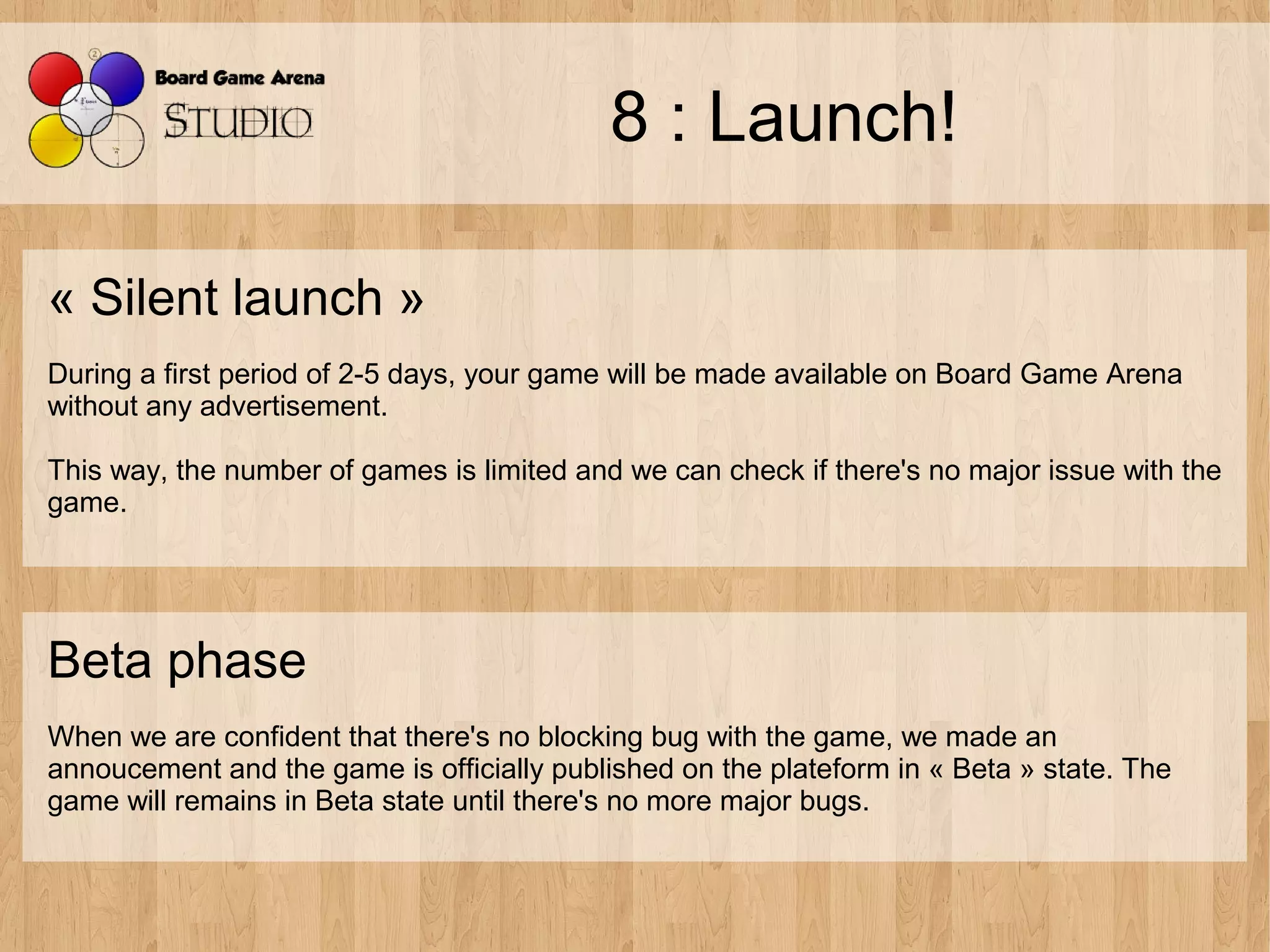 Board Game Arena
STUDIO

8 : Launch!

« Silent launch »

During a first period of 2-5 days, your game will be made available on Board Game Arena without any advertisement.

This way, the number of games is limited and we can check if there's no major issue with the game.

Beta phase

When we are confident that there's no blocking bug with the game, we made an annoucement and the game is officially published on the plateform in « Beta » state. The game will remains in Beta state until there's no more major bugs.